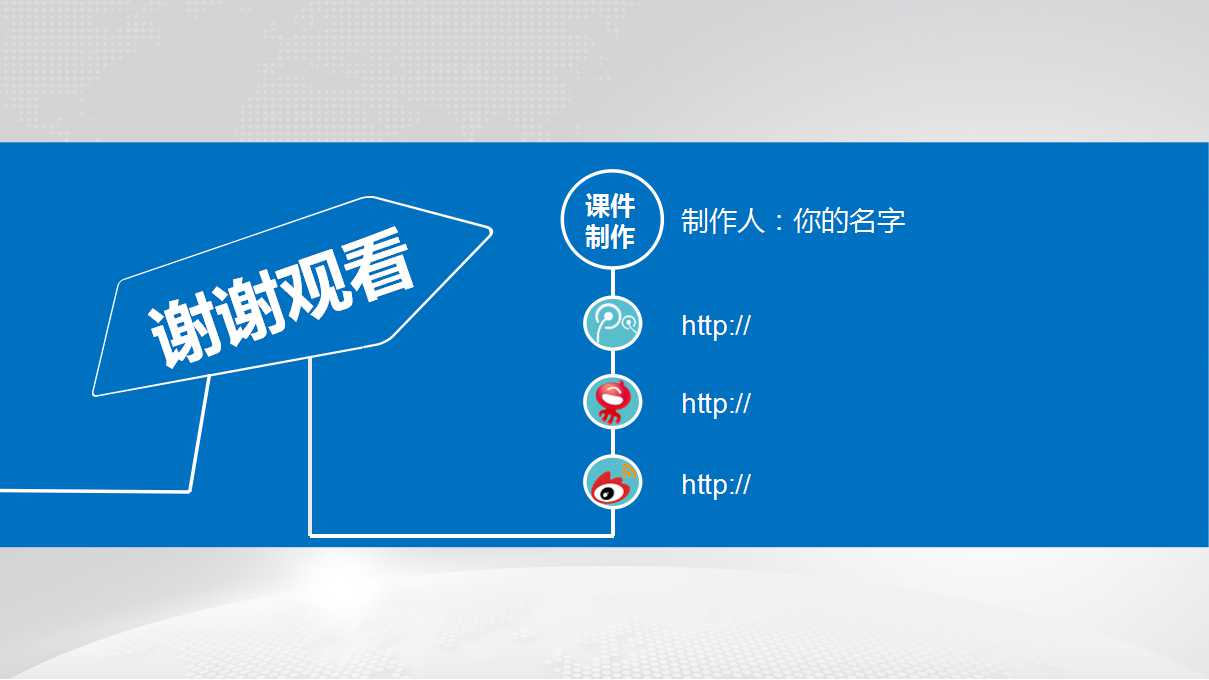 谢谢观看

课件制作

制作人：你的名字

http://

http://

http://